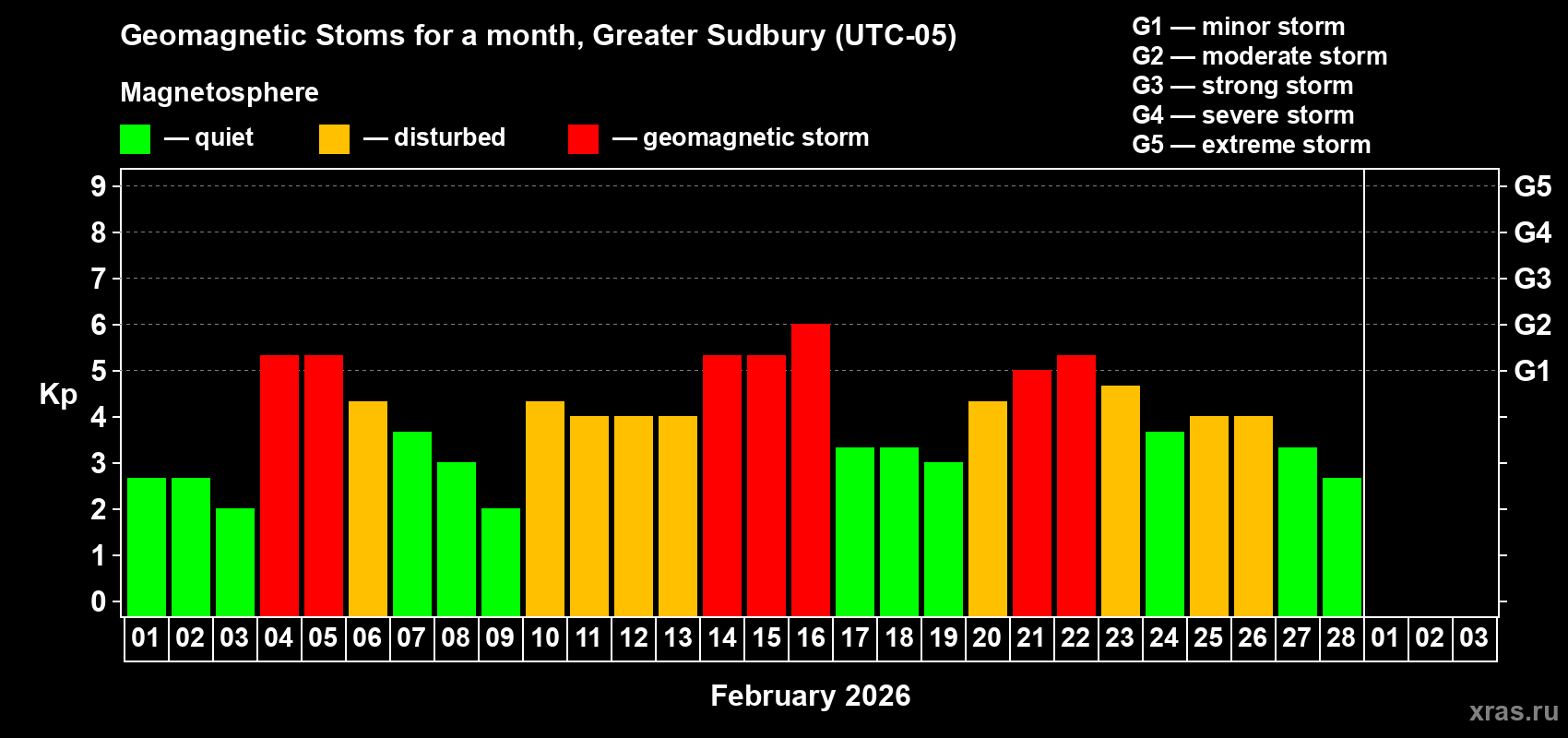 Geomagnetic Stoms for a month, Greater Sudbury (UTC-05)

Magnetosphere

— quiet — disturbed — geomagnetic storm

G1 — minor storm
G2 — moderate storm
G3 — strong storm
G4 — severe storm
G5 — extreme storm

Kp

9
8
7
6
5
4
3
2
1
0

G5
G4
G3
G2
G1

01 02 03 04 05 06 07 08 09 10 11 12 13 14 15 16 17 18 19 20 21 22 23 24 25 26 27 28 01 02 03

February 2026

xras.ru